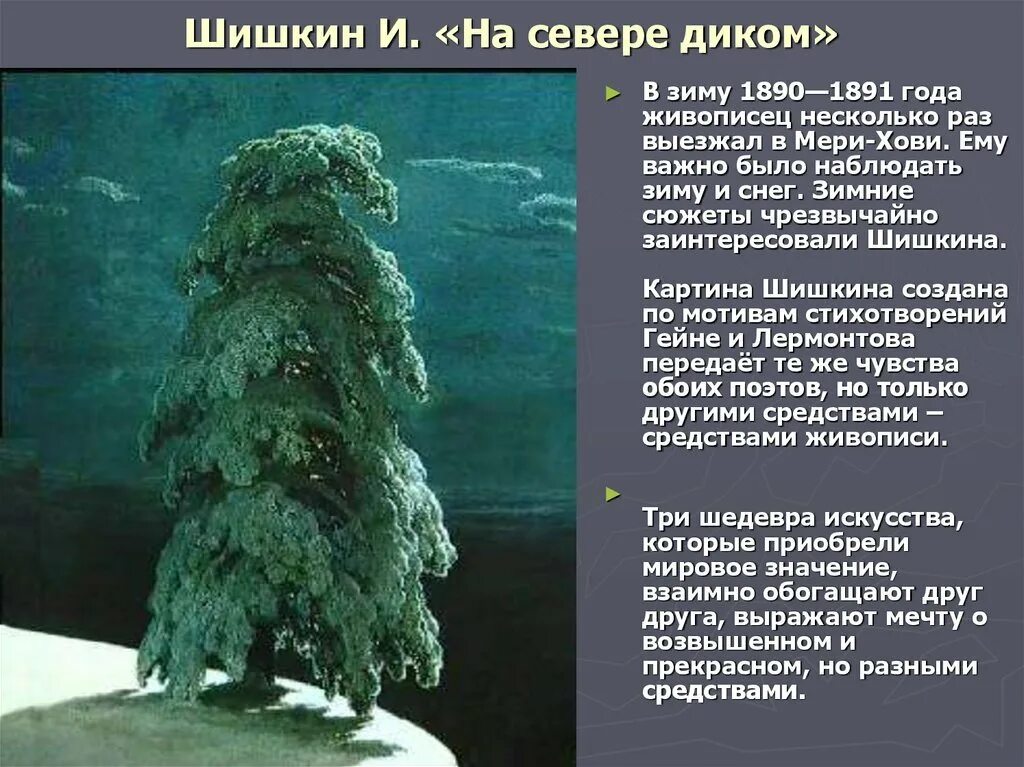 Шишкин И. «На севере диком»

► В зиму 1890—1891 года живописец несколько раз выезжал в Мери-Хови. Ему важно было наблюдать зиму и снег. Зимние сюжеты чрезвычайно заинтересовали Шишкина.

Картина Шишкина создана по мотивам стихотворений Гейне и Лермонтова передаёт те же чувства обоих поэтов, но только другими средствами – средствами живописи.

►

Три шедевра искусства, которые приобрели мировое значение, взаимно обогащают друг друга, выражают мечту о возвышенном и прекрасном, но разными средствами.